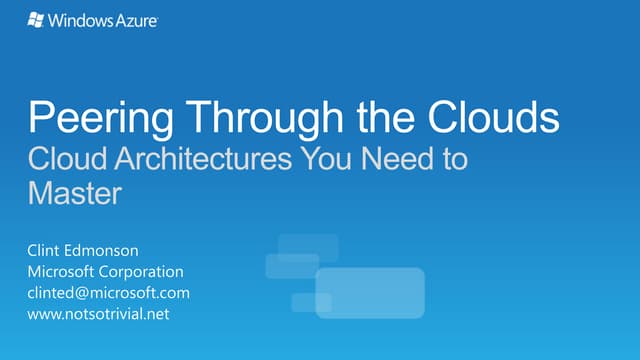 Windows Azure

Peering Through the Clouds
Cloud Architectures You Need to Master

Clint Edmonson
Microsoft Corporation
clinted@microsoft.com
www.notsotrivial.net